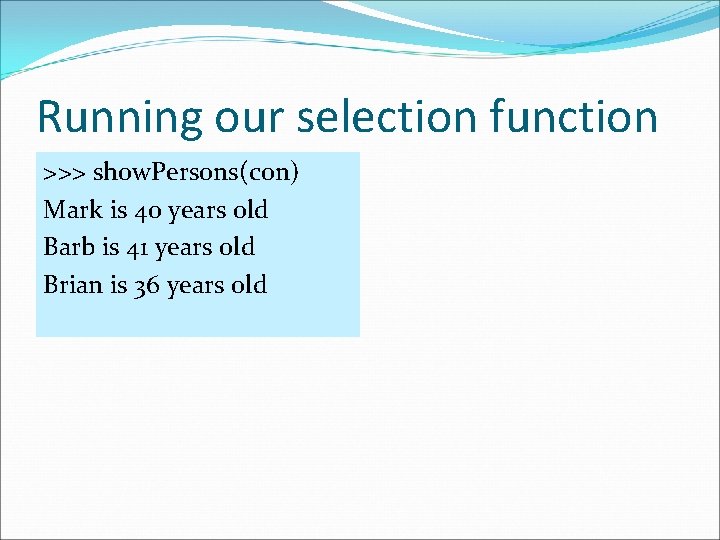 Running our selection function

>>> showPersons(con)
Mark is 40 years old
Barb is 41 years old
Brian is 36 years old